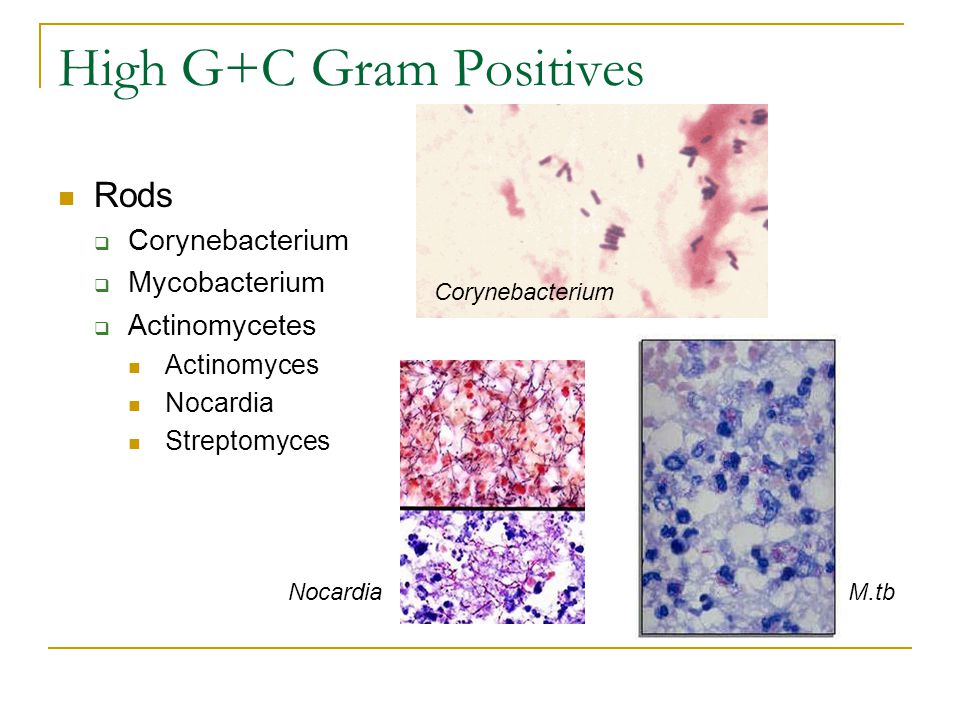 High G+C Gram Positives

Rods
Corynebacterium
Mycobacterium
Actinomycetes
Actinomyces
Nocardia
Streptomyces

Corynebacterium

Nocardia

M.tb